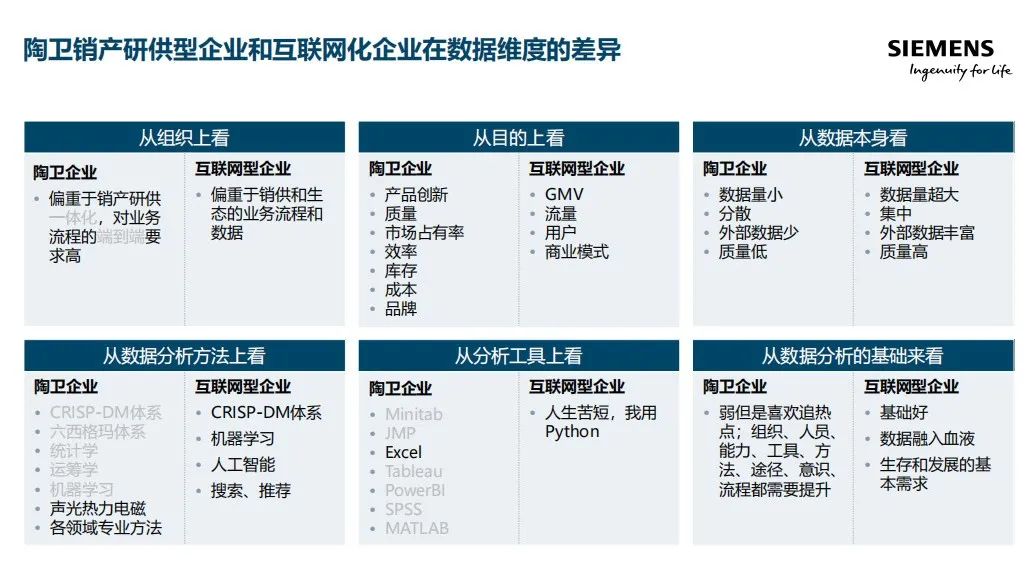 陶卫销产研供型企业和互联网化企业在数据维度的差异

SIEMENS
Ingenuity for life

从组织上看

陶卫企业
• 偏重于销产研供一体化，对业务流程的端到端要求高

互联网型企业
• 偏重于销供和生态的业务流程和数据

从目的上看

陶卫企业
• 产品创新
• 质量
• 市场占有率
• 效率
• 库存
• 成本
• 品牌

互联网型企业
• GMV
• 流量
• 用户
• 商业模式

从数据本身看

陶卫企业
• 数据量小
• 分散
• 外部数据少
• 质量低

互联网型企业
• 数据量超大
• 集中
• 外部数据丰富
• 质量高

从数据分析方法上看

陶卫企业
• CRISP-DM体系
• 六西格玛体系
• 统计学
• 运筹学
• 机器学习
• 声光热力电磁
• 各领域专业方法

互联网型企业
• CRISP-DM体系
• 机器学习
• 人工智能
• 搜索、推荐

从分析工具上看

陶卫企业
• Minitab
• JMP
• Excel
• Tableau
• PowerBI
• SPSS
• MATLAB

互联网型企业
• 人生苦短，我用Python

从数据分析的基础来看

陶卫企业
• 弱但是喜欢追热点；组织、人员、能力、工具、方法、途径、意识、流程都需要提升

互联网型企业
• 基础好
• 数据融入血液
• 生存和发展的基本需求